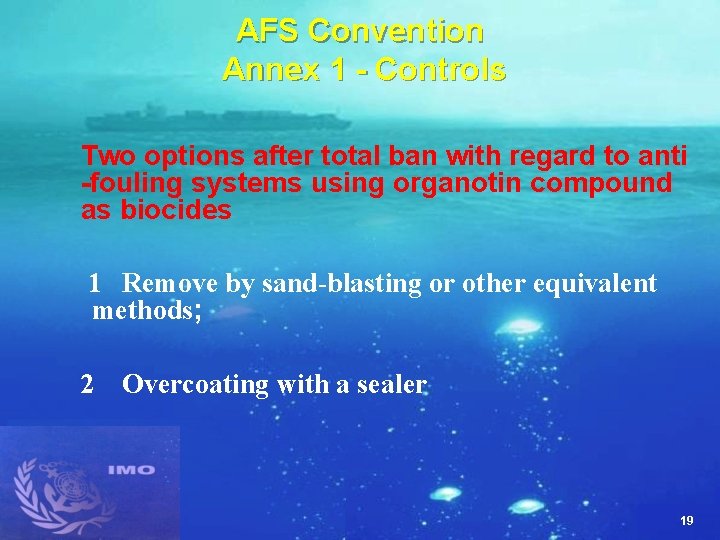 AFS Convention
Annex 1 - Controls

Two options after total ban with regard to anti -fouling systems using organotin compound as biocides

1 Remove by sand-blasting or other equivalent methods;

2 Overcoating with a sealer

IMO

19